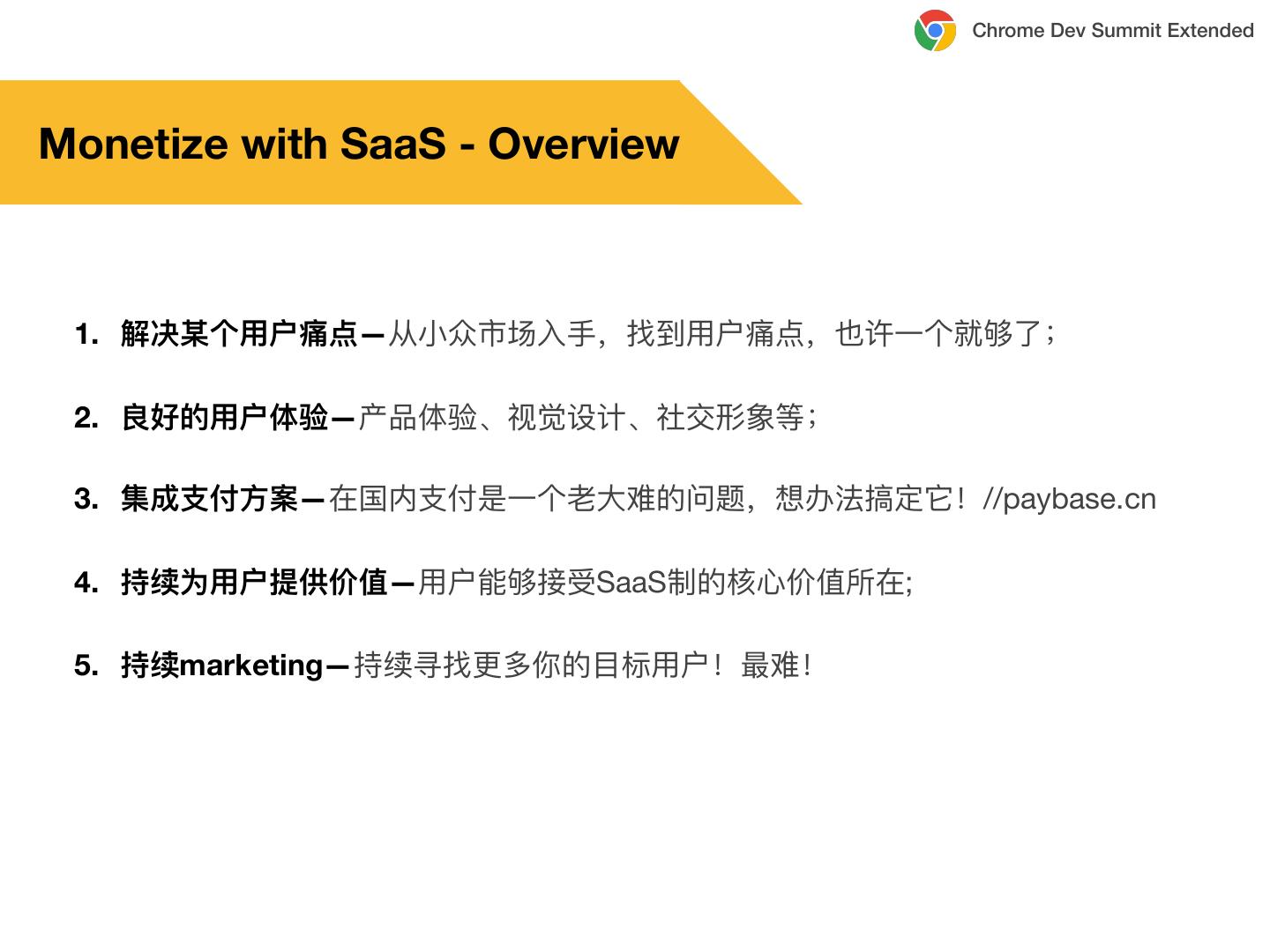 Chrome Dev Summit Extended

Monetize with SaaS - Overview

1. 解决某个用户痛点—从小众市场入手，找到用户痛点，也许一个就够了；

2. 良好的用户体验—产品体验、视觉设计、社交形象等；

3. 集成支付方案—在国内支付是一个老大难的问题，想办法搞定它！//paybase.cn

4. 持续为用户提供价值—用户能够接受SaaS制的核心价值所在;

5. 持续marketing—持续寻找更多你的目标用户！最难！